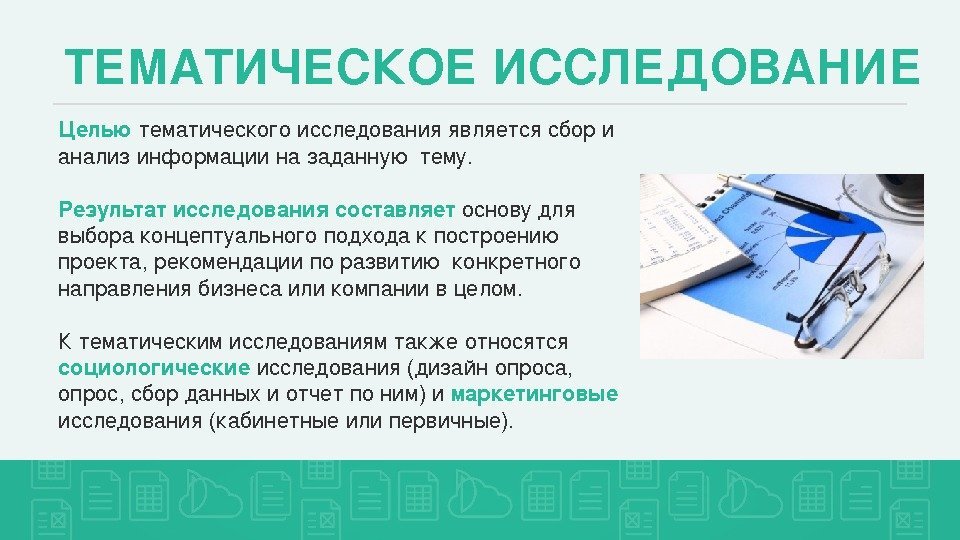 ТЕМАТИЧЕСКОЕ ИССЛЕДОВАНИЕ

Целью тематического исследования является сбор и анализ информации на заданную тему.

Результат исследования составляет основу для выбора концептуального подхода к построению проекта, рекомендации по развитию конкретного направления бизнеса или компании в целом.

К тематическим исследованиям также относятся социологические исследования (дизайн опроса, опрос, сбор данных и отчет по ним) и маркетинговые исследования (кабинетные или первичные).